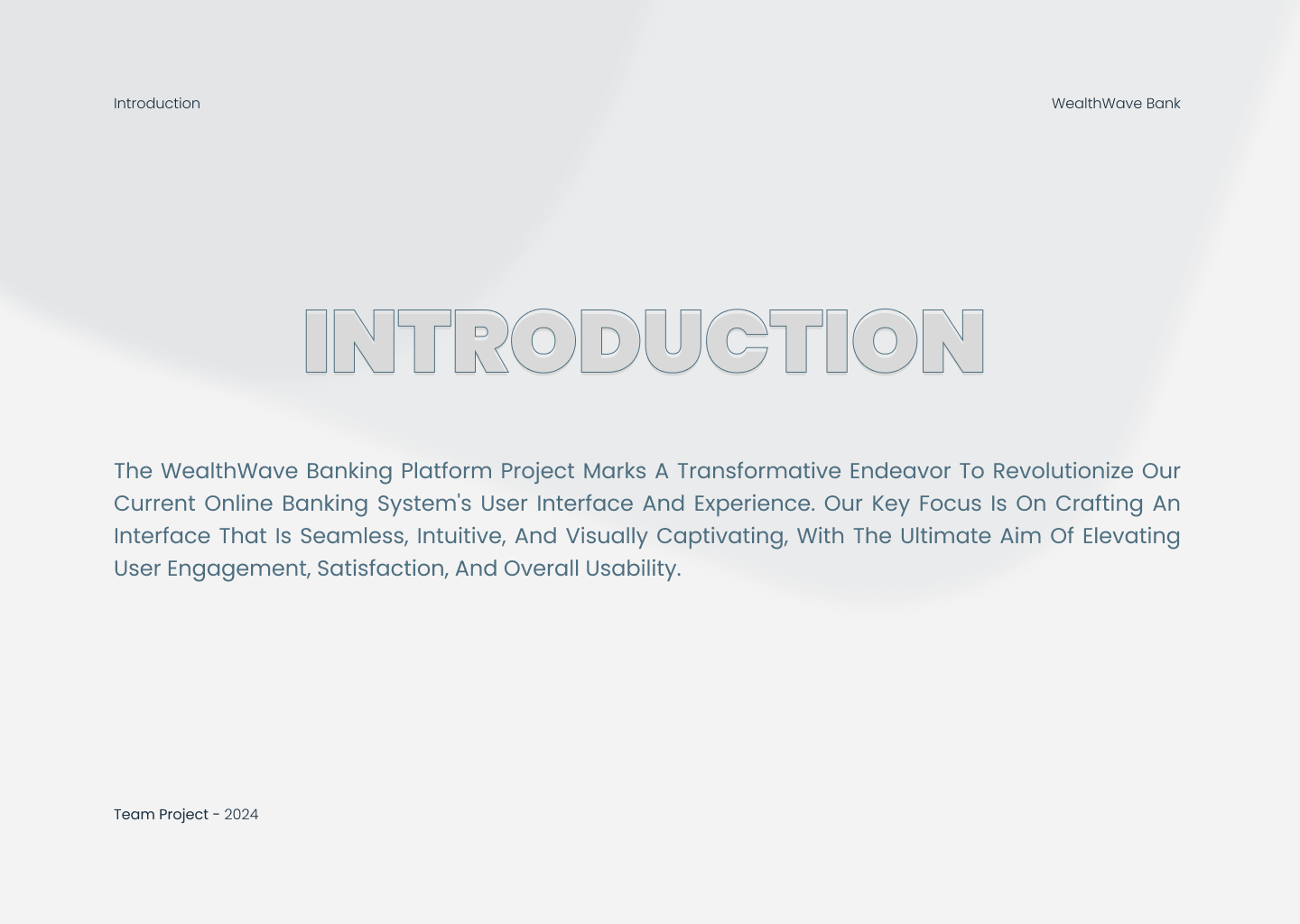 Introduction

WealthWave Bank

INTRODUCTION

The WealthWave Banking Platform Project Marks A Transformative Endeavor To Revolutionize Our Current Online Banking System's User Interface And Experience. Our Key Focus Is On Crafting An Interface That Is Seamless, Intuitive, And Visually Captivating, With The Ultimate Aim Of Elevating User Engagement, Satisfaction, And Overall Usability.

Team Project - 2024